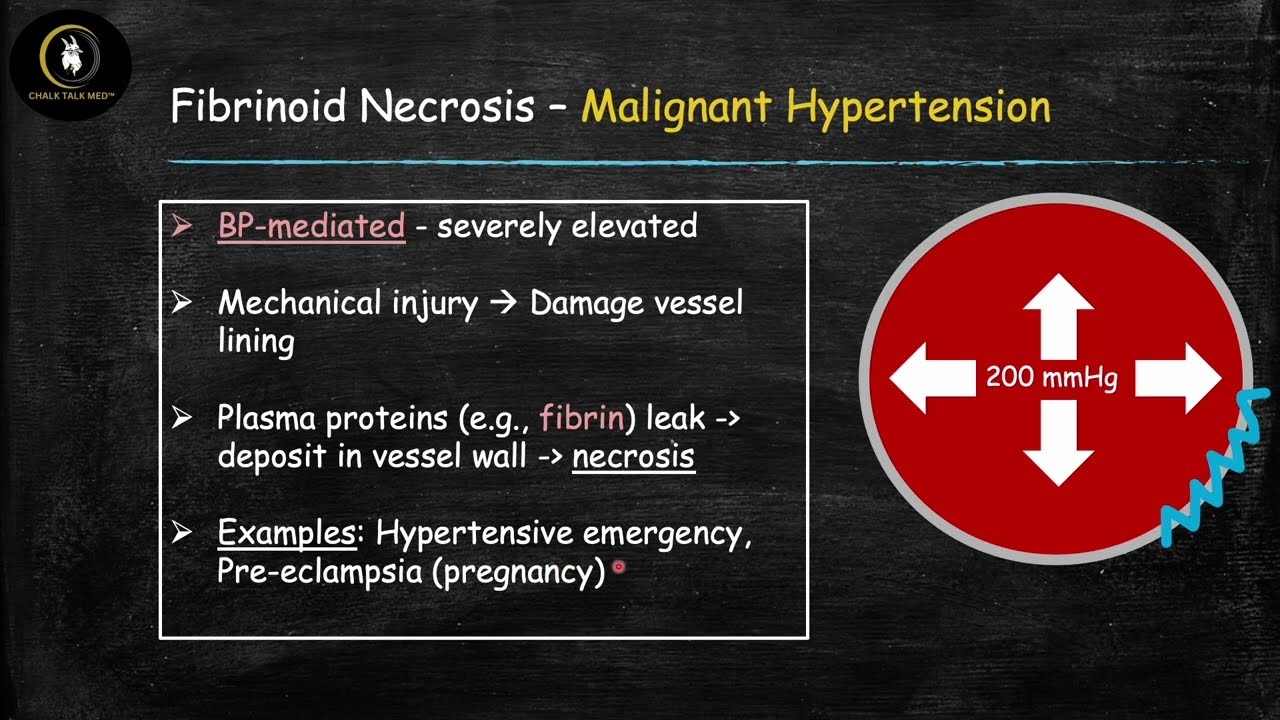 CHALK TALK MED™

Fibrinoid Necrosis – Malignant Hypertension

➢ BP-mediated - severely elevated

➢ Mechanical injury → Damage vessel lining

➢ Plasma proteins (e.g., fibrin) leak -> deposit in vessel wall -> necrosis

➢ Examples: Hypertensive emergency, Pre-eclampsia (pregnancy)

200 mmHg